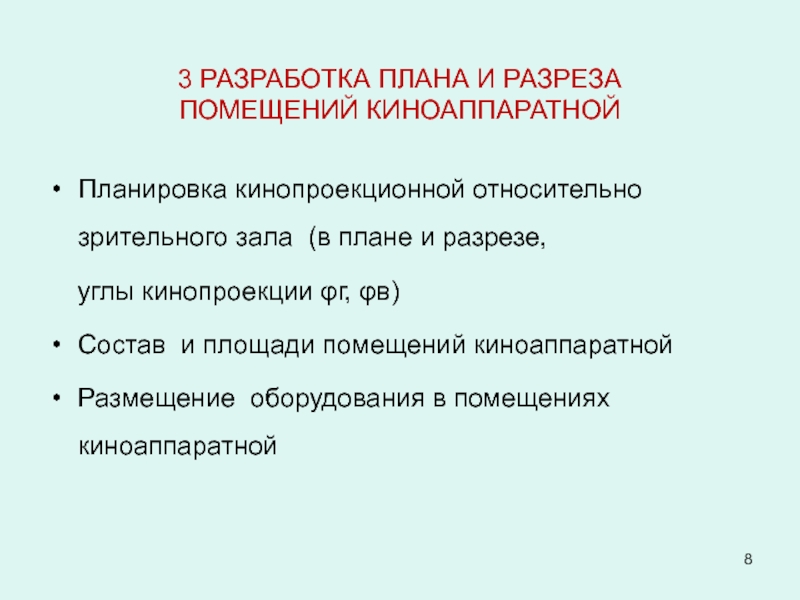 3 РАЗРАБОТКА ПЛАНА И РАЗРЕЗА ПОМЕЩЕНИЙ КИНОАППАРАТНОЙ

• Планировка кинопроекционной относительно зрительного зала (в плане и разрезе,

углы кинопроекции φг, φв)

• Состав и площади помещений киноаппаратной

• Размещение оборудования в помещениях киноаппаратной

8